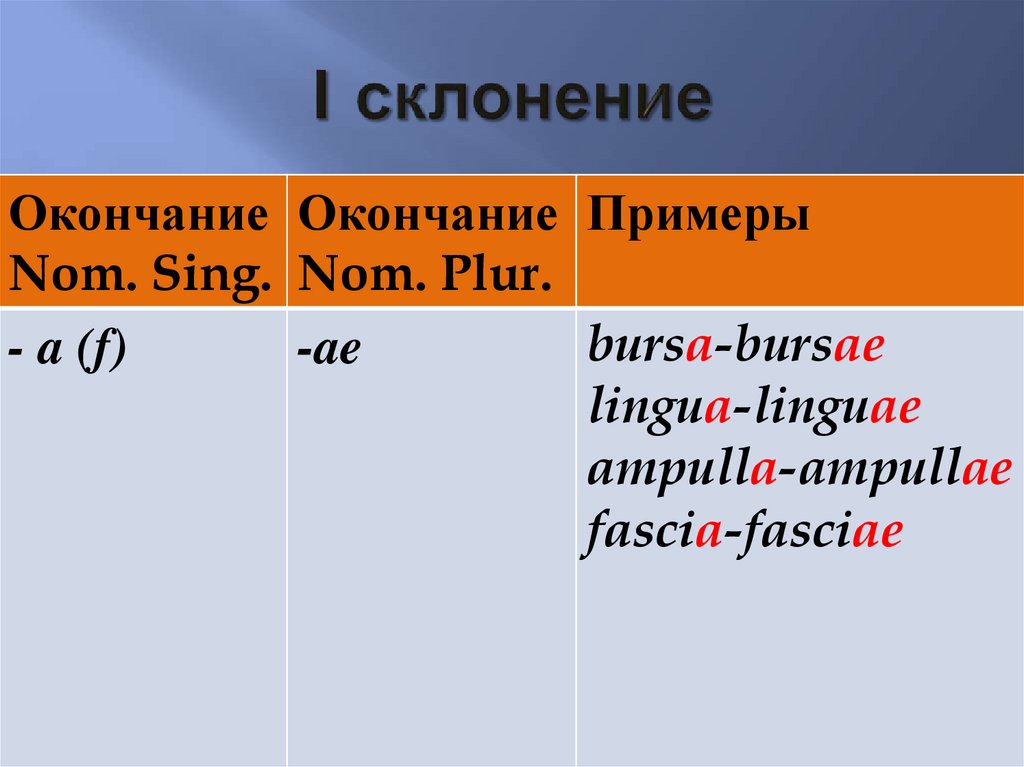 I склонение

| Окончание Nom. Sing. | Окончание Nom. Plur. | Примеры |
|---|---|---|
| - a (f) | -ae | bursa-bursae lingua-linguae ampulla-ampullae fascia-fasciae |